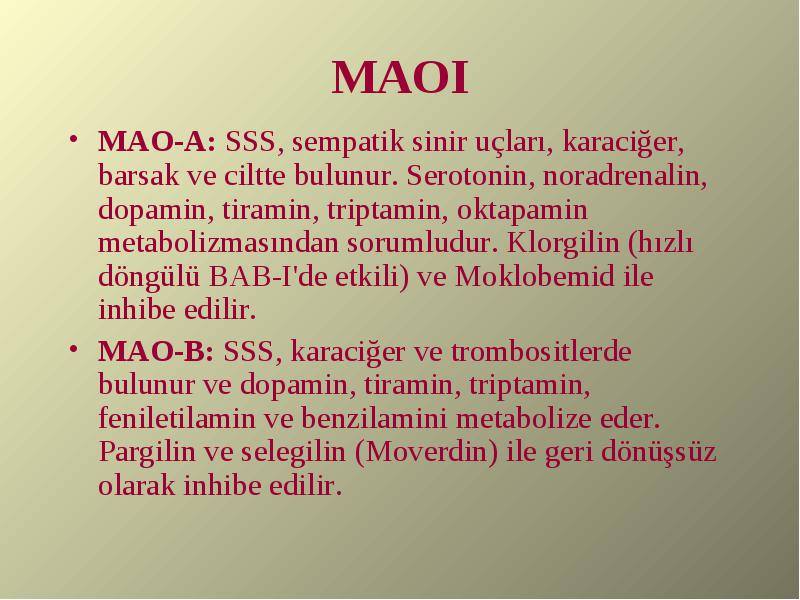 MAOI

• MAO-A: SSS, sempatik sinir uçları, karaciğer, barsak ve ciltte bulunur. Serotonin, noradrenalin, dopamin, tiramin, triptamin, oktapamin metabolizmasından sorumludur. Klorgilin (hızlı döngülü BAB-I'de etkili) ve Moklobemid ile inhibe edilir.

• MAO-B: SSS, karaciğer ve trombositlerde bulunur ve dopamin, tiramin, triptamin, feniletilamin ve benzilamini metabolize eder. Pargilin ve selegilin (Moverdin) ile geri dönüşsüz olarak inhibe edilir.